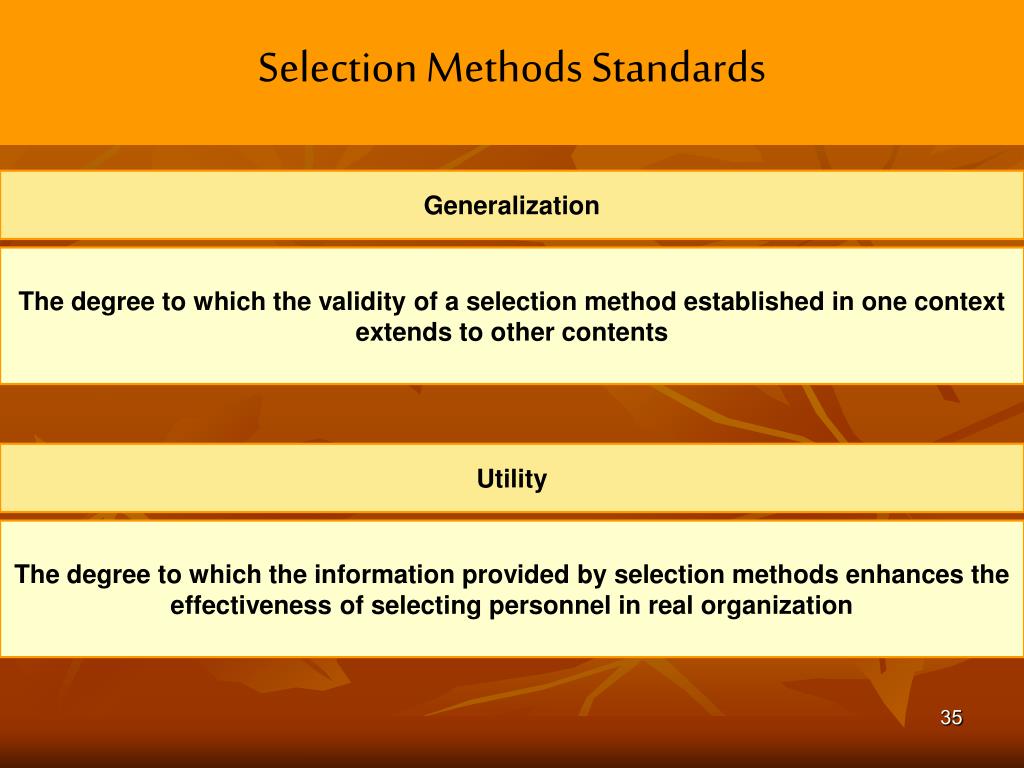 Selection Methods Standards

Generalization

The degree to which the validity of a selection method established in one context extends to other contents

Utility

The degree to which the information provided by selection methods enhances the effectiveness of selecting personnel in real organization

35